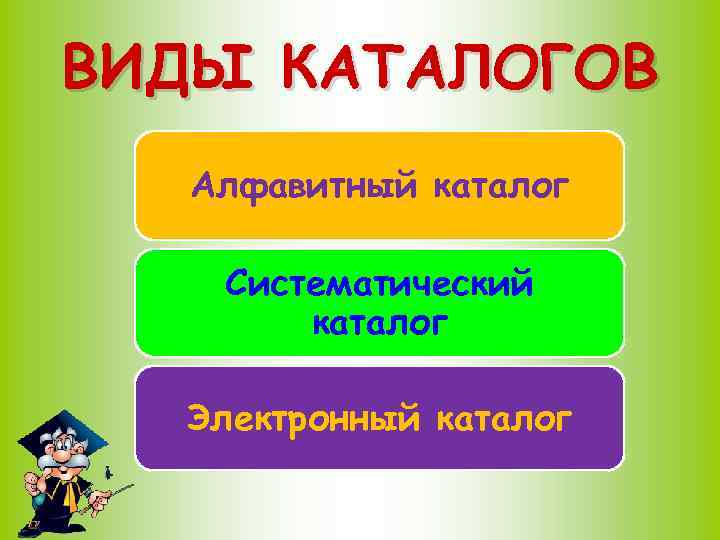 ВИДЫ КАТАЛОГОВ

Алфавитный каталог

Систематический каталог

Электронный каталог